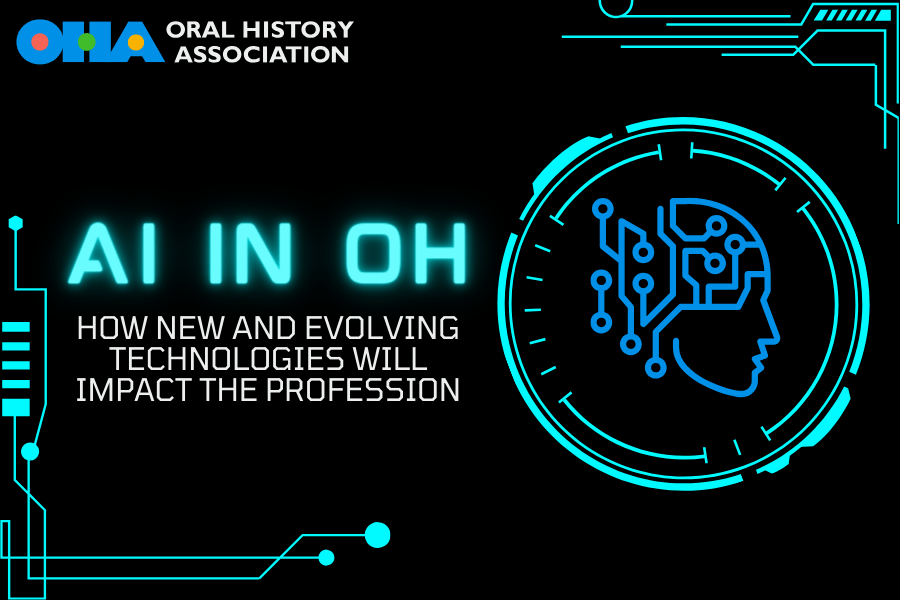 OHA ORAL HISTORY ASSOCIATION

AI IN OH

HOW NEW AND EVOLVING TECHNOLOGIES WILL IMPACT THE PROFESSION